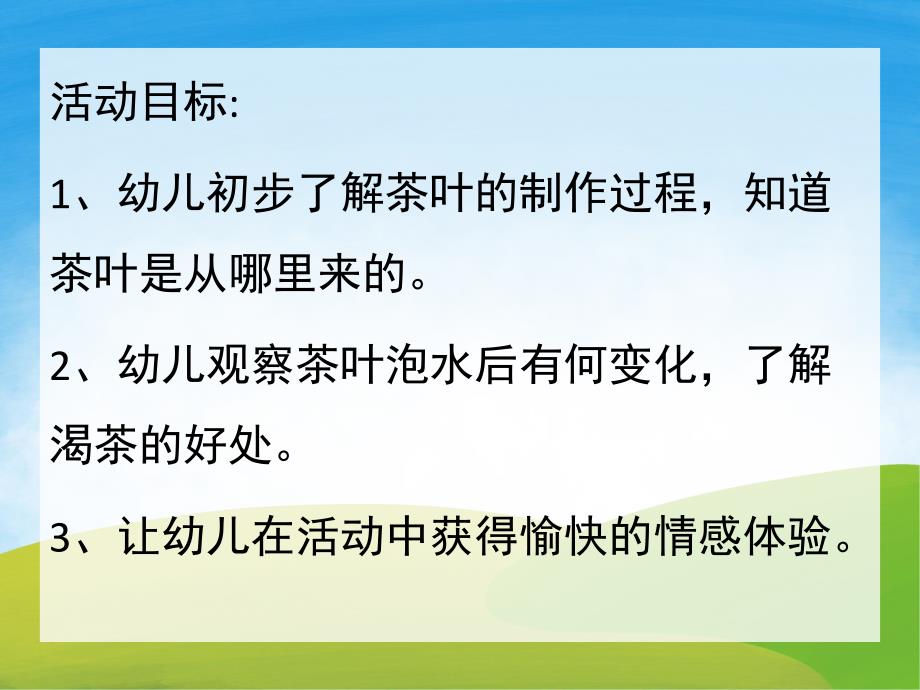 活动目标:

1、幼儿初步了解茶叶的制作过程，知道茶叶是从哪里来的。

2、幼儿观察茶叶泡水后有何变化，了解渴茶的好处。

3、让幼儿在活动中获得愉快的情感体验。